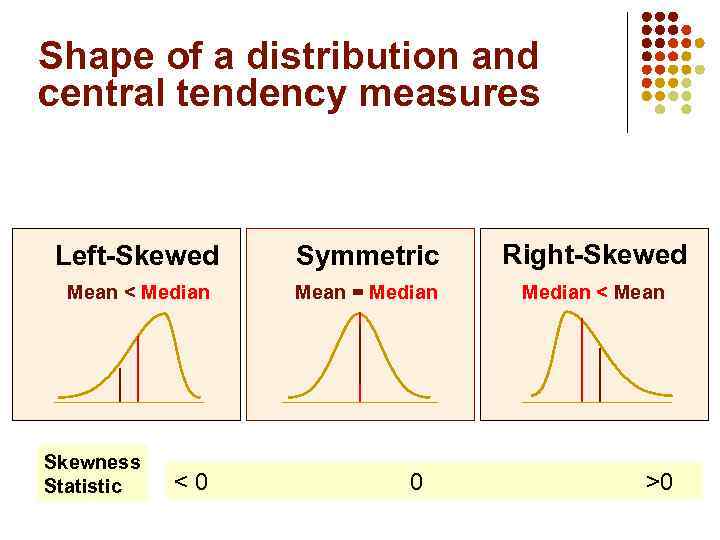 Shape of a distribution and central tendency measures

Left-Skewed
Mean < Median

Symmetric
Mean = Median

Right-Skewed
Median < Mean

Skewness Statistic

< 0

0

>0